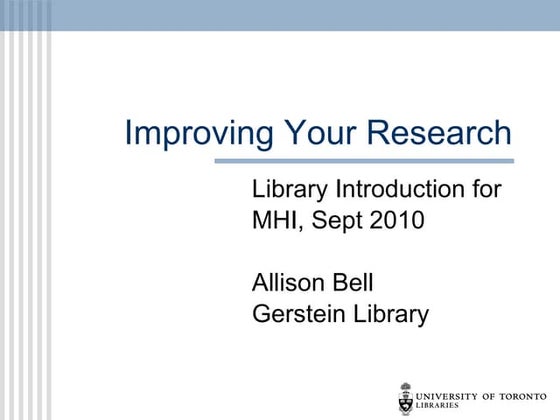 Improving Your Research

Library Introduction for MHI, Sept 2010

Allison Bell
Gerstein Library

UNIVERSITY OF TORONTO
LIBRARIES